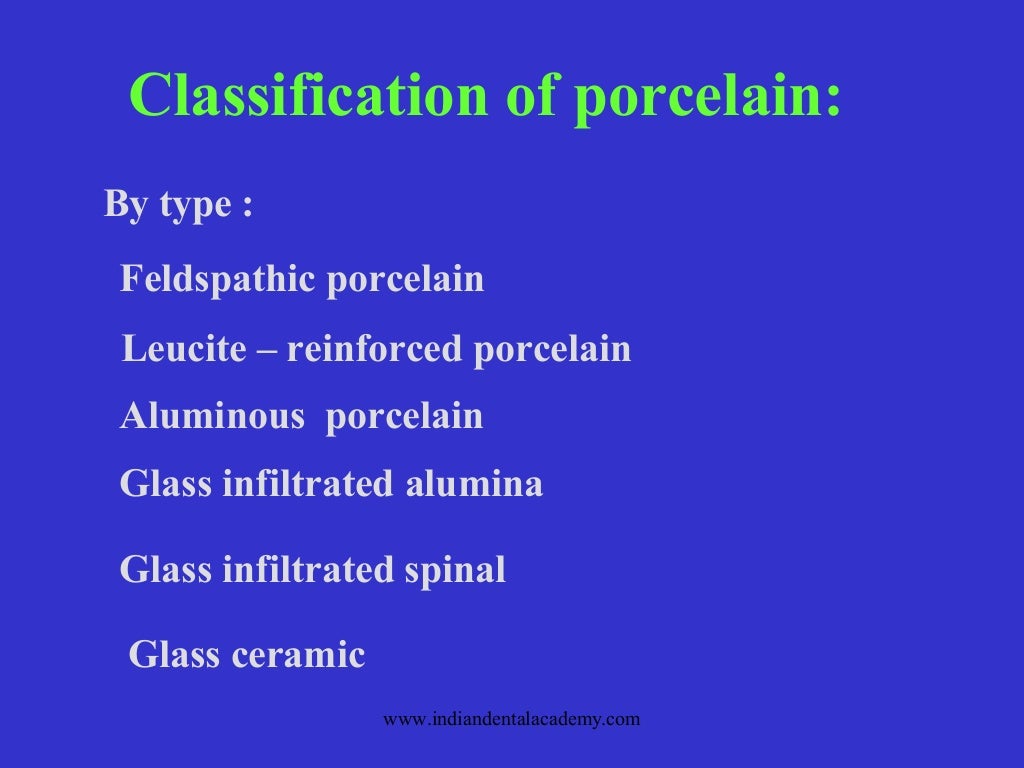 Classification of porcelain:

By type :

Feldspathic porcelain

Leucite – reinforced porcelain

Aluminous porcelain

Glass infiltrated alumina

Glass infiltrated spinal

Glass ceramic

www.indiandentalacademy.com